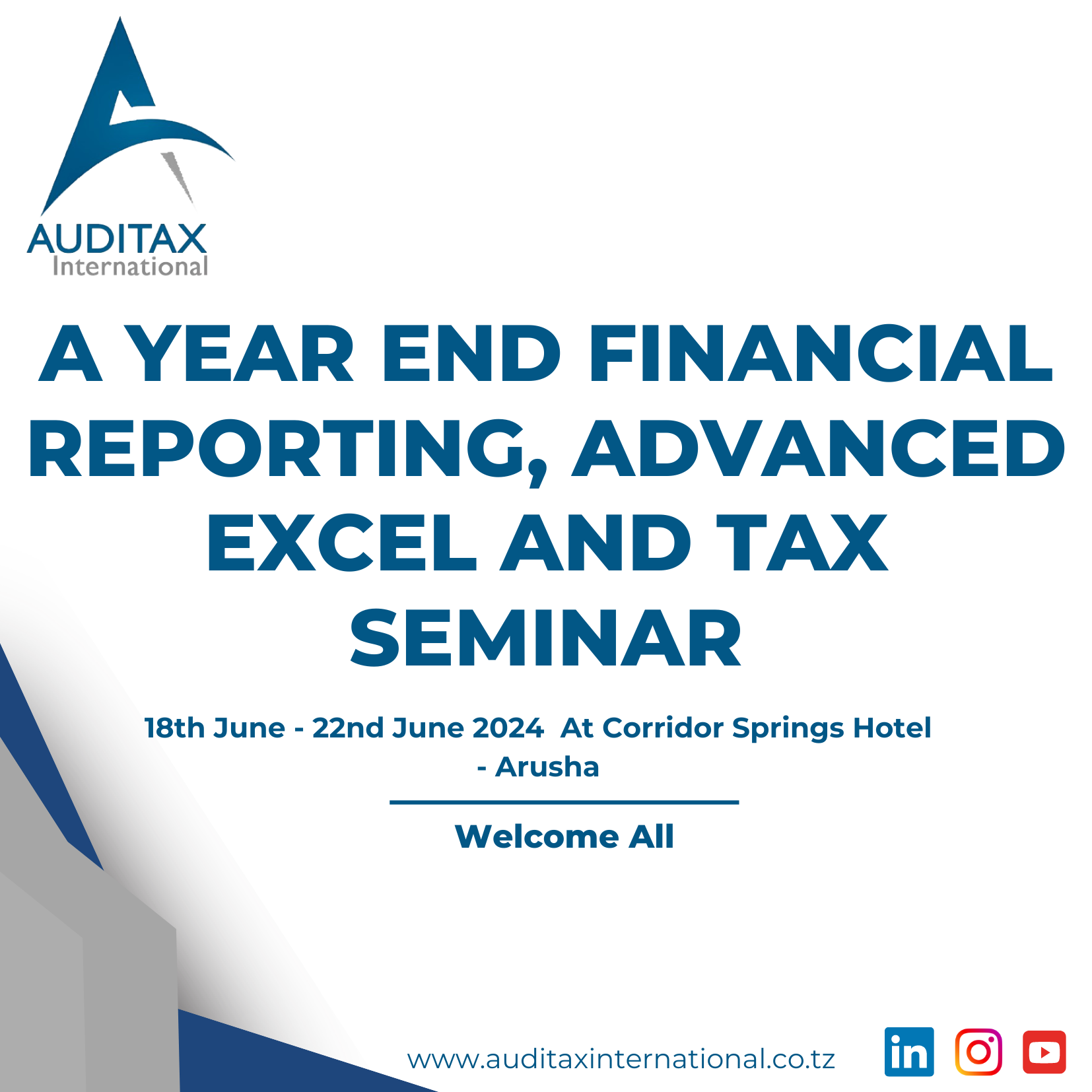 AUDITAX
International

A YEAR END FINANCIAL REPORTING, ADVANCED EXCEL AND TAX SEMINAR

18th June - 22nd June 2024 At Corridor Springs Hotel - Arusha

Welcome All

www.auditaxinternational.co.tz

in